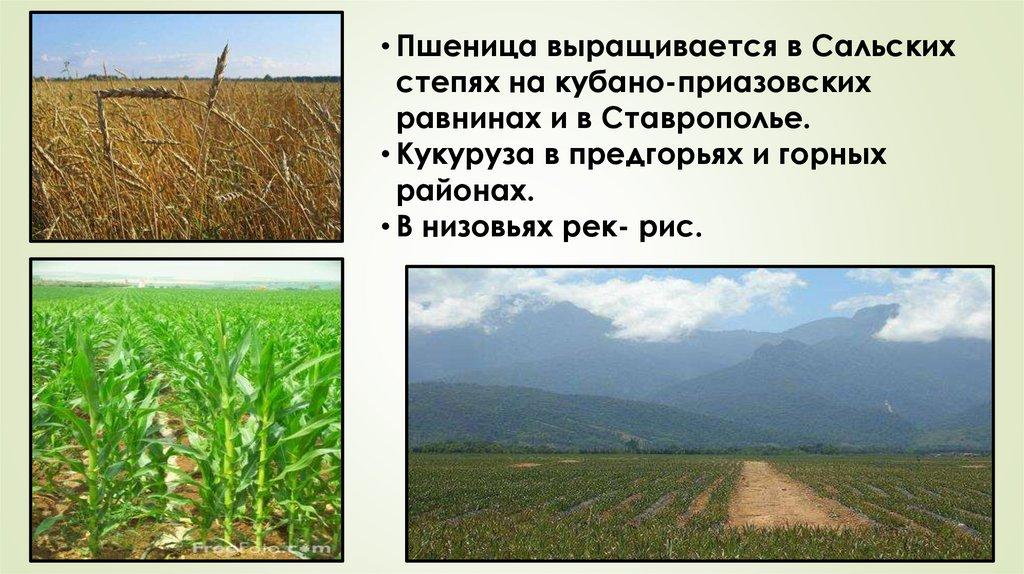 • Пшеница выращивается в Сальских степях на кубано-приазовских равнинах и в Ставрополье.
• Кукуруза в предгорьях и горных районах.
• В низовьях рек- рис.

FreeFoto.com